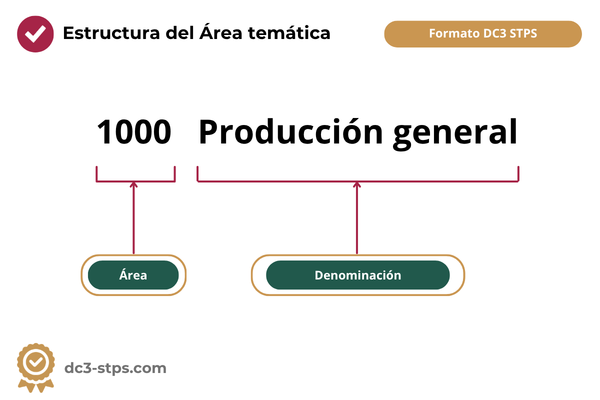 Estructura del Área temática

Formato DC3 STPS

1000 Producción general

Área

Denominación

dc3-stps.com